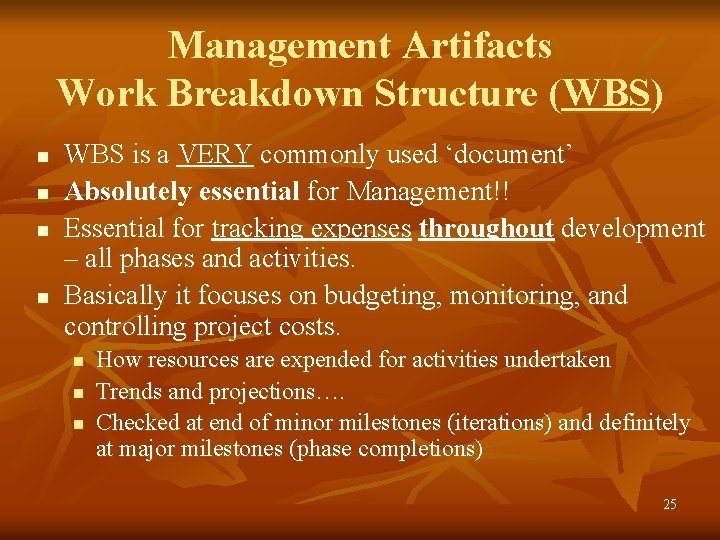 Management Artifacts
Work Breakdown Structure (WBS)

- WBS is a VERY commonly used ‘document’
- Absolutely essential for Management!!
- Essential for tracking expenses throughout development – all phases and activities.
- Basically it focuses on budgeting, monitoring, and controlling project costs.
  - How resources are expended for activities undertaken
  - Trends and projections….
  - Checked at end of minor milestones (iterations) and definitely at major milestones (phase completions)

25